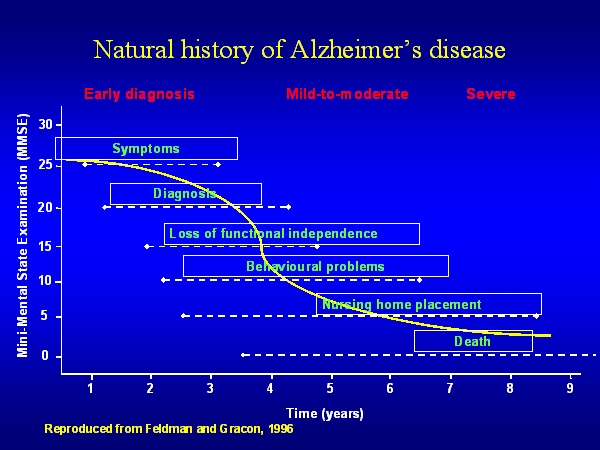 Natural history of Alzheimer's disease

Early diagnosis

Mild-to-moderate

Severe

Mini-Mental State Examination (MMSE)

30
25
20
15
10
5
0

Symptoms

Diagnosis

Loss of functional independence

Behavioural problems

Nursing home placement

Death

1 2 3 4 5 6 7 8 9

Time (years)

Reproduced from Feldman and Gracon, 1996